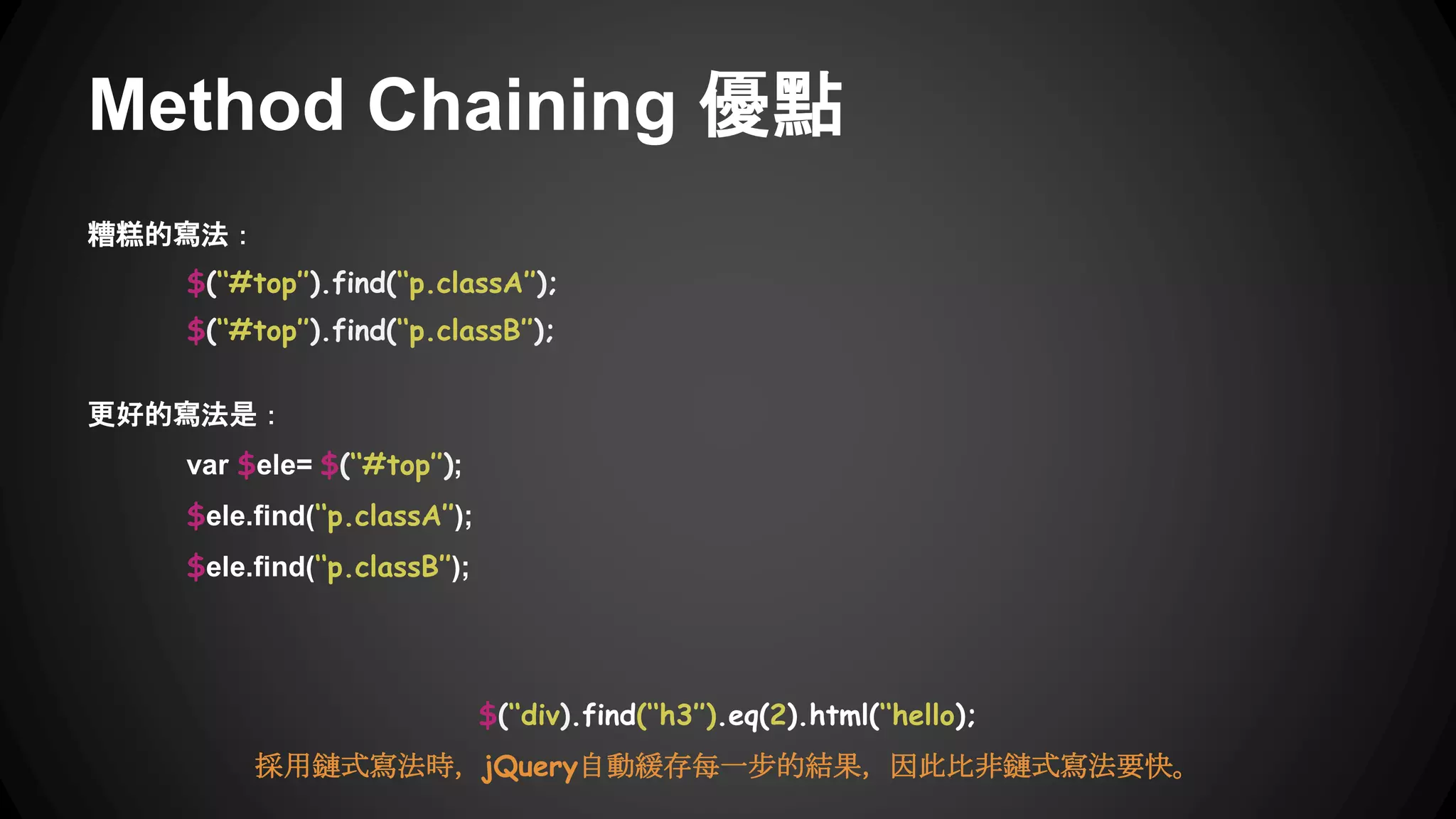 Method Chaining 優點

糟糕的寫法：

$("#top").find("p.classA");

$("#top").find("p.classB");

更好的寫法是：

var $ele= $("#top");

$ele.find("p.classA");

$ele.find("p.classB");

$("div).find("h3").eq(2).html("hello);

採用鏈式寫法時，jQuery自動緩存每一步的結果，因此比非鏈式寫法要快。